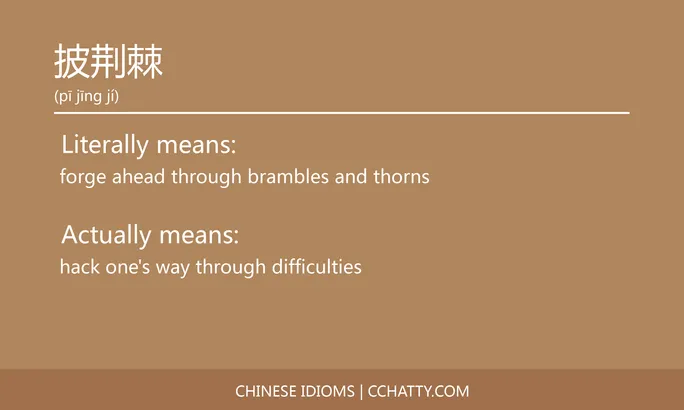 披荆棘
(pī jīng jí)

Literally means:
forge ahead through brambles and thorns

Actually means:
hack one's way through difficulties

CHINESE IDIOMS | CCHATTY.COM